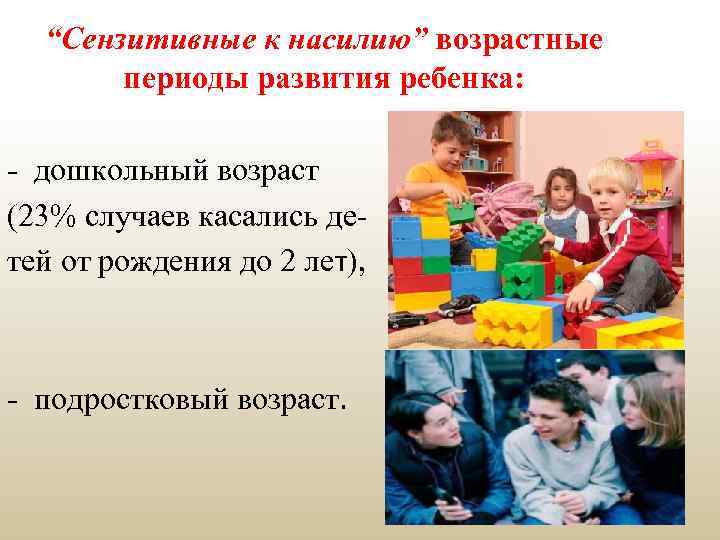 “Сензитивные к насилию” возрастные периоды развития ребенка:

- дошкольный возраст (23% случаев касались детей от рождения до 2 лет),

- подростковый возраст.